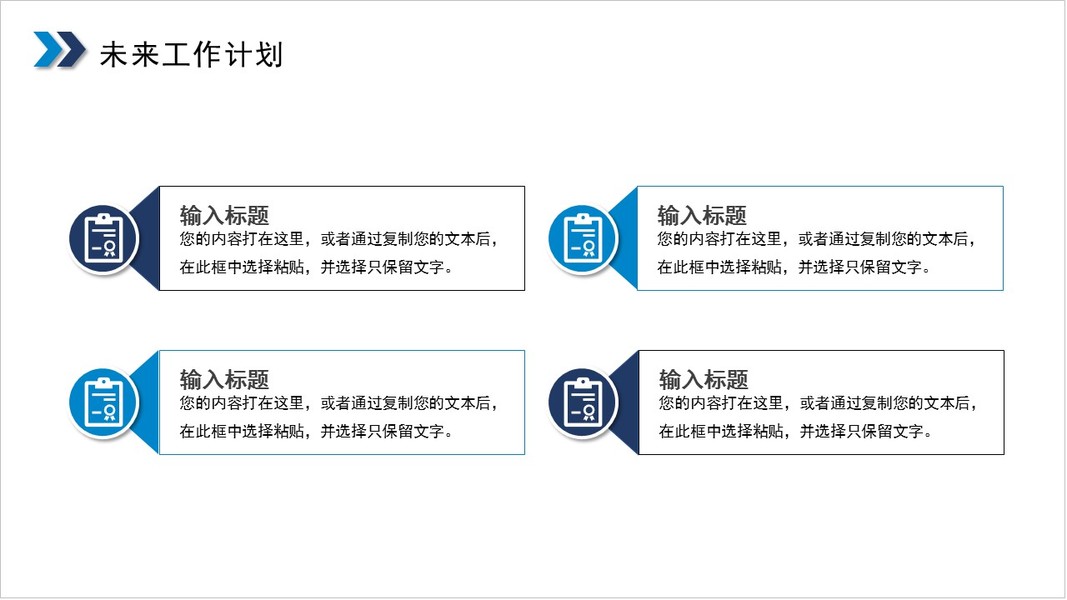 未来工作计划

输入标题
您的内容打在这里，或者通过复制您的文本后，在此框中选择粘贴，并选择只保留文字。

输入标题
您的内容打在这里，或者通过复制您的文本后，在此框中选择粘贴，并选择只保留文字。

输入标题
您的内容打在这里，或者通过复制您的文本后，在此框中选择粘贴，并选择只保留文字。

输入标题
您的内容打在这里，或者通过复制您的文本后，在此框中选择粘贴，并选择只保留文字。